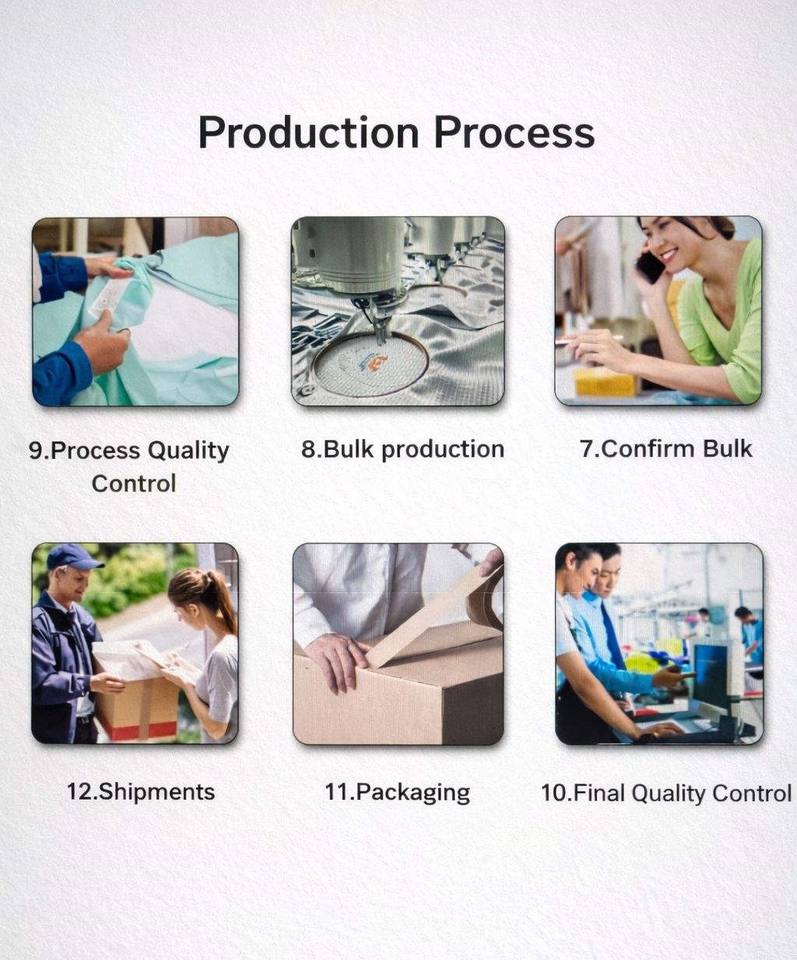 Production Process

9.Process Quality Control

8.Bulk production

7.Confirm Bulk

12.Shipments

11.Packaging

10.Final Quality Control